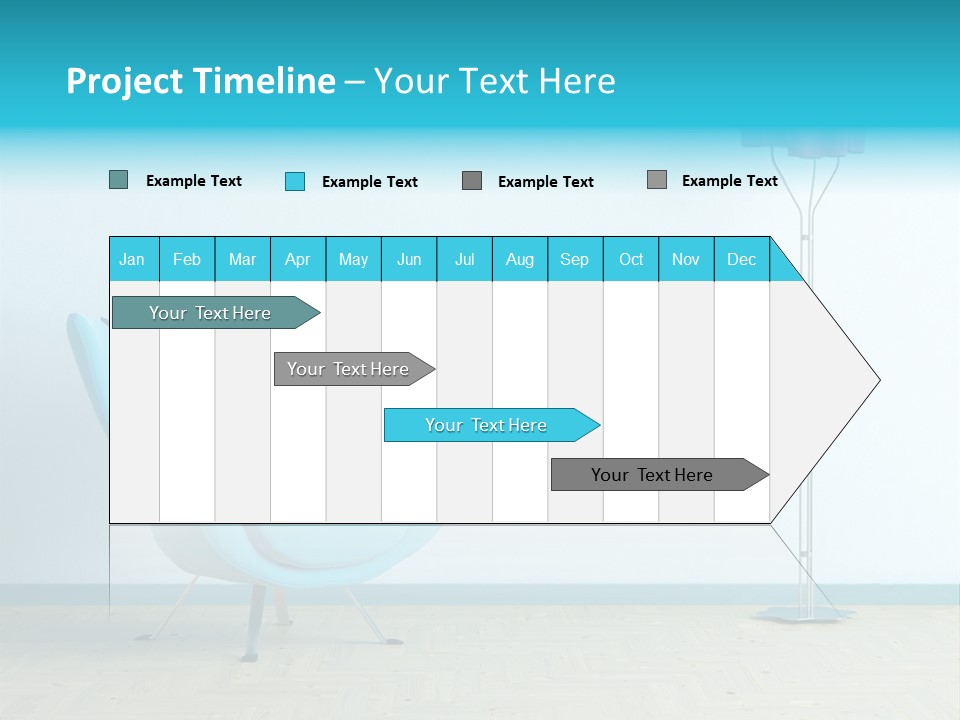 Project Timeline – Your Text Here

Example Text Example Text Example Text Example Text

| Jan | Feb | Mar | Apr | May | Jun | Jul | Aug | Sep | Oct | Nov | Dec |
|---|---|---|---|---|---|---|---|---|---|---|---|

Your Text Here

Your Text Here

Your Text Here

Your Text Here